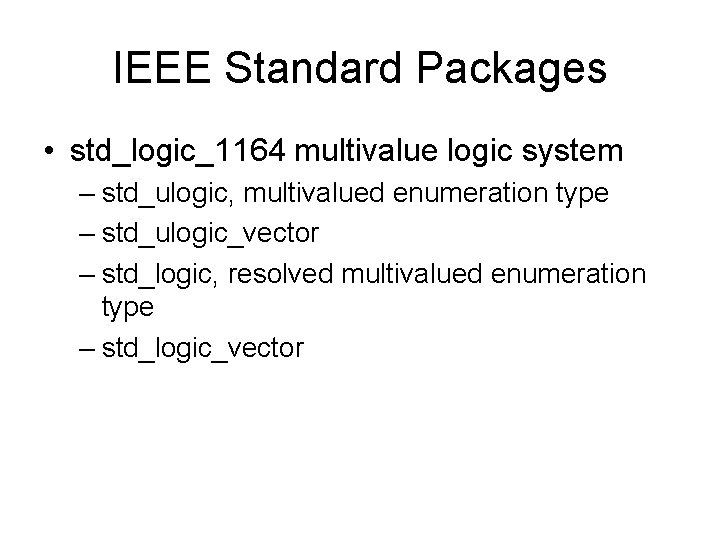 IEEE Standard Packages

• std_logic_1164 multivalue logic system
  – std_ulogic, multivalued enumeration type
  – std_ulogic_vector
  – std_logic, resolved multivalued enumeration type
  – std_logic_vector